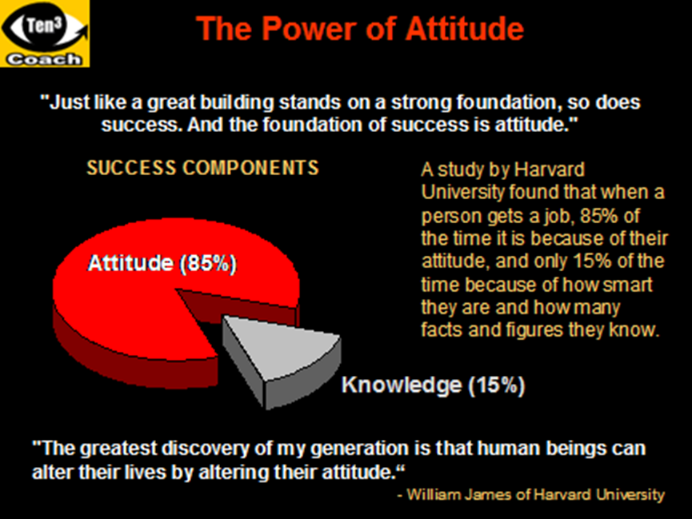 Ten$^3$
Coach

The Power of Attitude

"Just like a great building stands on a strong foundation, so does success. And the foundation of success is attitude."

SUCCESS COMPONENTS

Attitude (85%)

Knowledge (15%)

A study by Harvard University found that when a person gets a job, 85% of the time it is because of their attitude, and only 15% of the time because of how smart they are and how many facts and figures they know.

"The greatest discovery of my generation is that human beings can alter their lives by altering their attitude.“

- William James of Harvard University